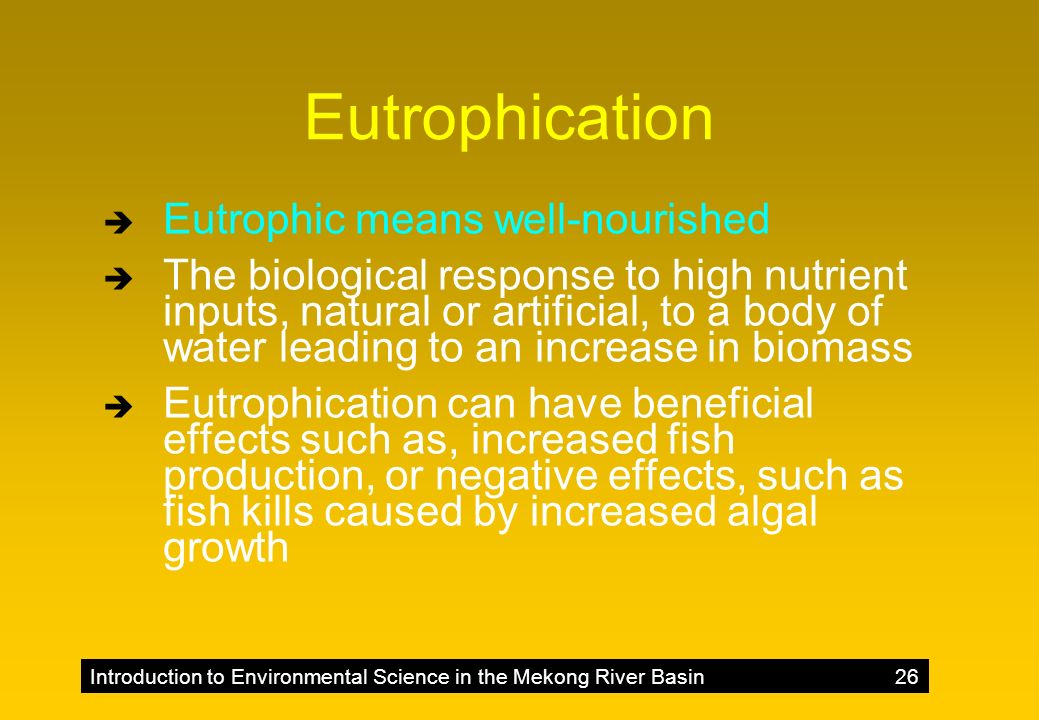 Eutrophication

➔ Eutrophic means well-nourished

➔ The biological response to high nutrient inputs, natural or artificial, to a body of water leading to an increase in biomass

➔ Eutrophication can have beneficial effects such as, increased fish production, or negative effects, such as fish kills caused by increased algal growth

Introduction to Environmental Science in the Mekong River Basin 26